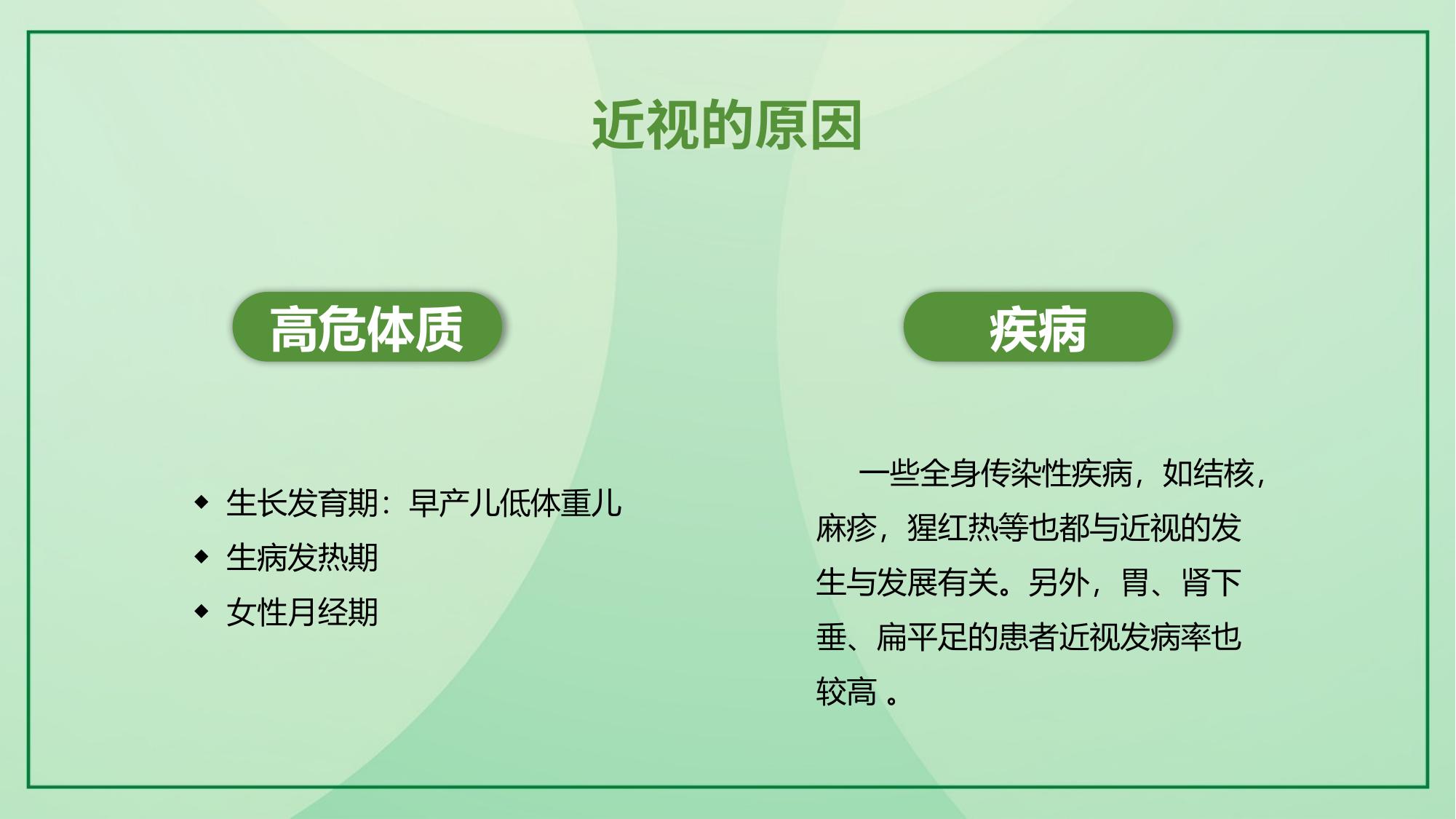 近视的原因

高危体质

◆ 生长发育期：早产儿低体重儿
◆ 生病发热期
◆ 女性月经期

疾病

一些全身传染性疾病，如结核，麻疹，猩红热等也都与近视的发生与发展有关。另外，胃、肾下垂、扁平足的患者近视发病率也较高 。